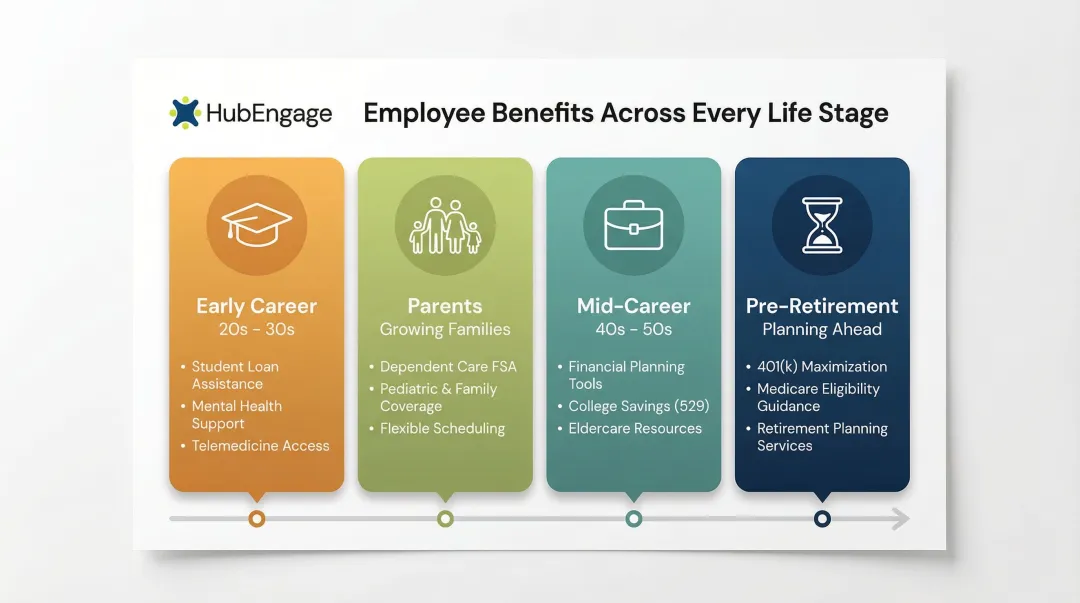 HubEngage

Employee Benefits Across Every Life Stage

Early Career
20s - 30s

• Student Loan Assistance
• Mental Health Support
• Telemedicine Access

Parents
Growing Families

• Dependent Care FSA
• Pediatric & Family Coverage
• Flexible Scheduling

Mid-Career
40s - 50s

• Financial Planning Tools
• College Savings (529)
• Eldercare Resources

Pre-Retirement
Planning Ahead

• 401(k) Maximization
• Medicare Eligibility Guidance
• Retirement Planning Services